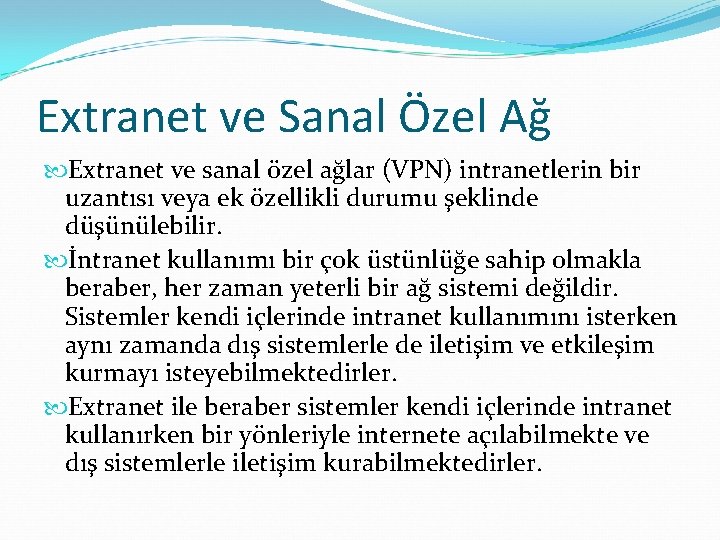 Extranet ve Sanal Özel Ağ

Extranet ve sanal özel ağlar (VPN) intranetlerin bir uzantısı veya ek özellikli durumu şeklinde düşünülebilir.

İntranet kullanımı bir çok üstünlüğe sahip olmakla beraber, her zaman yeterli bir ağ sistemi değildir. Sistemler kendi içlerinde intranet kullanımını isterken aynı zamanda dış sistemlerle de iletişim ve etkileşim kurmayı isteyebilmektedirler.

Extranet ile beraber sistemler kendi içlerinde intranet kullanırken bir yönleriyle internete açılabilmekte ve dış sistemlerle iletişim kurabilmektedirler.